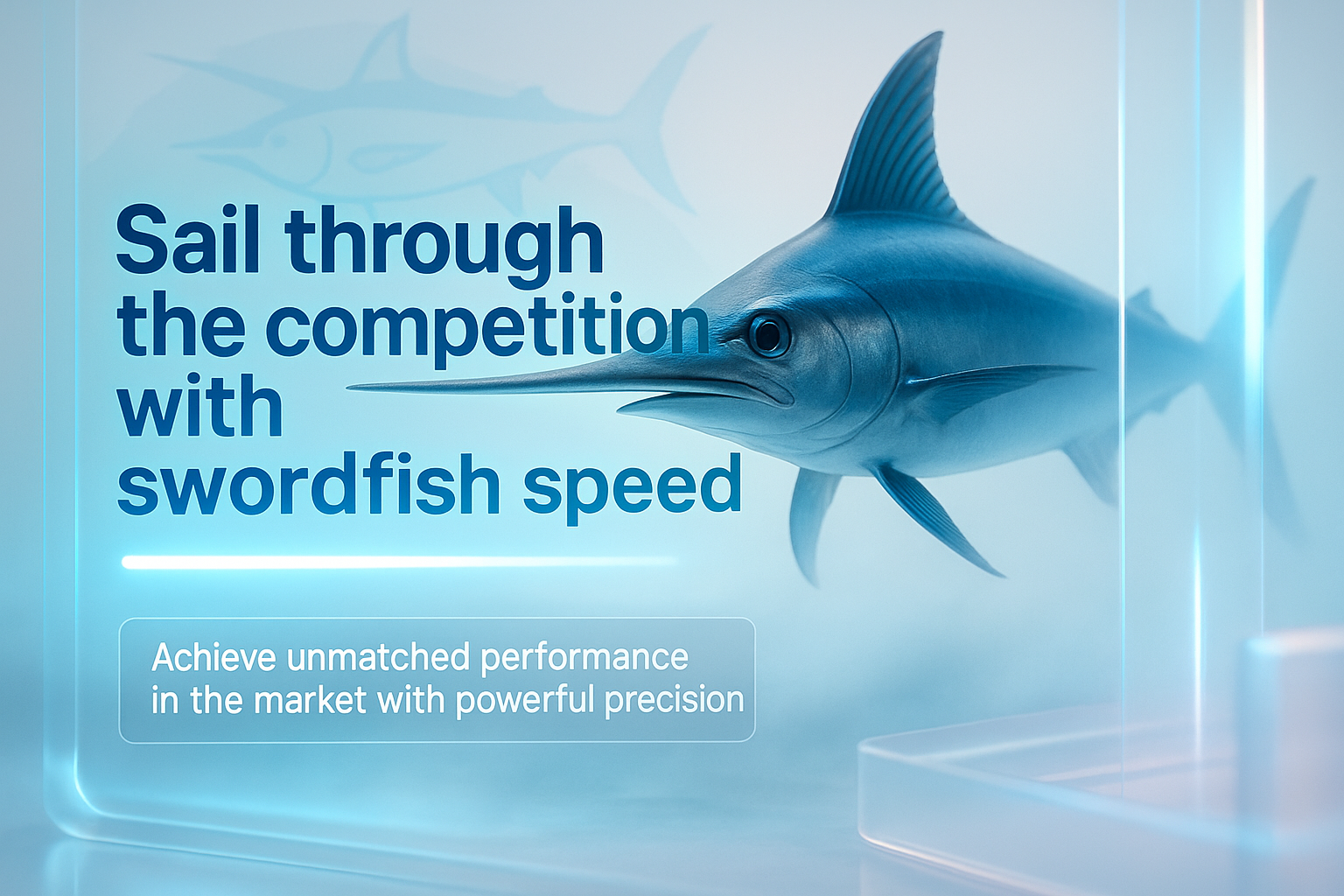 Sail through the competition with swordfish speed

Achieve unmatched performance in the market with powerful precision